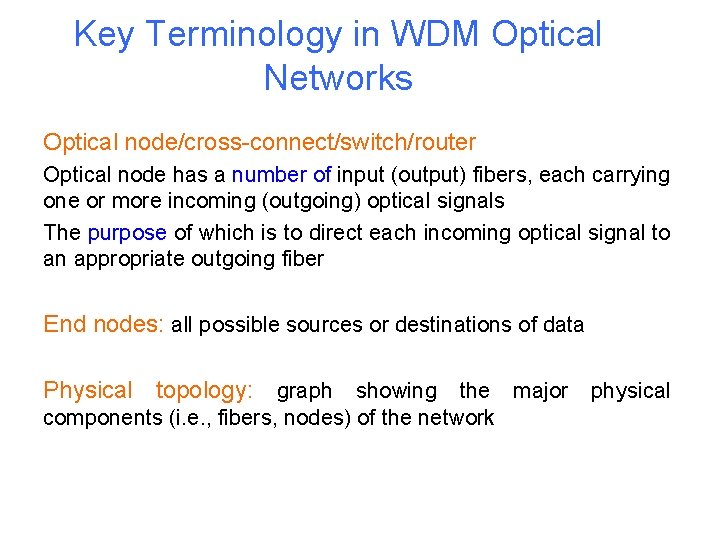 Key Terminology in WDM Optical Networks

Optical node/cross-connect/switch/router

Optical node has a number of input (output) fibers, each carrying one or more incoming (outgoing) optical signals

The purpose of which is to direct each incoming optical signal to an appropriate outgoing fiber

End nodes: all possible sources or destinations of data

Physical topology: graph showing the major physical components (i.e., fibers, nodes) of the network